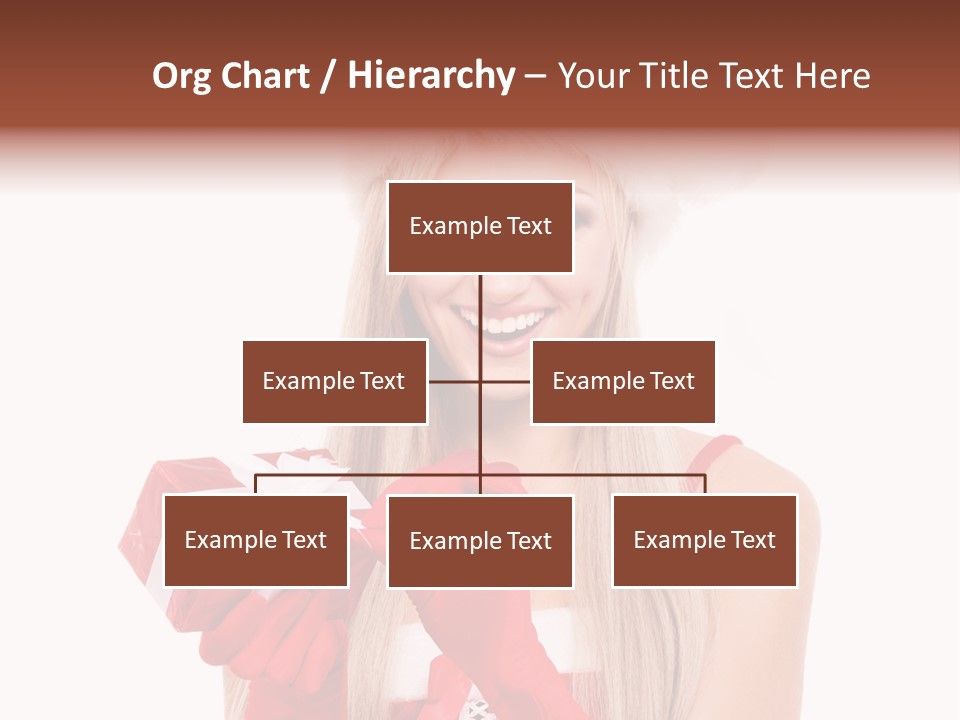 Org Chart / Hierarchy – Your Title Text Here

Example Text

Example Text

Example Text

Example Text

Example Text

Example Text